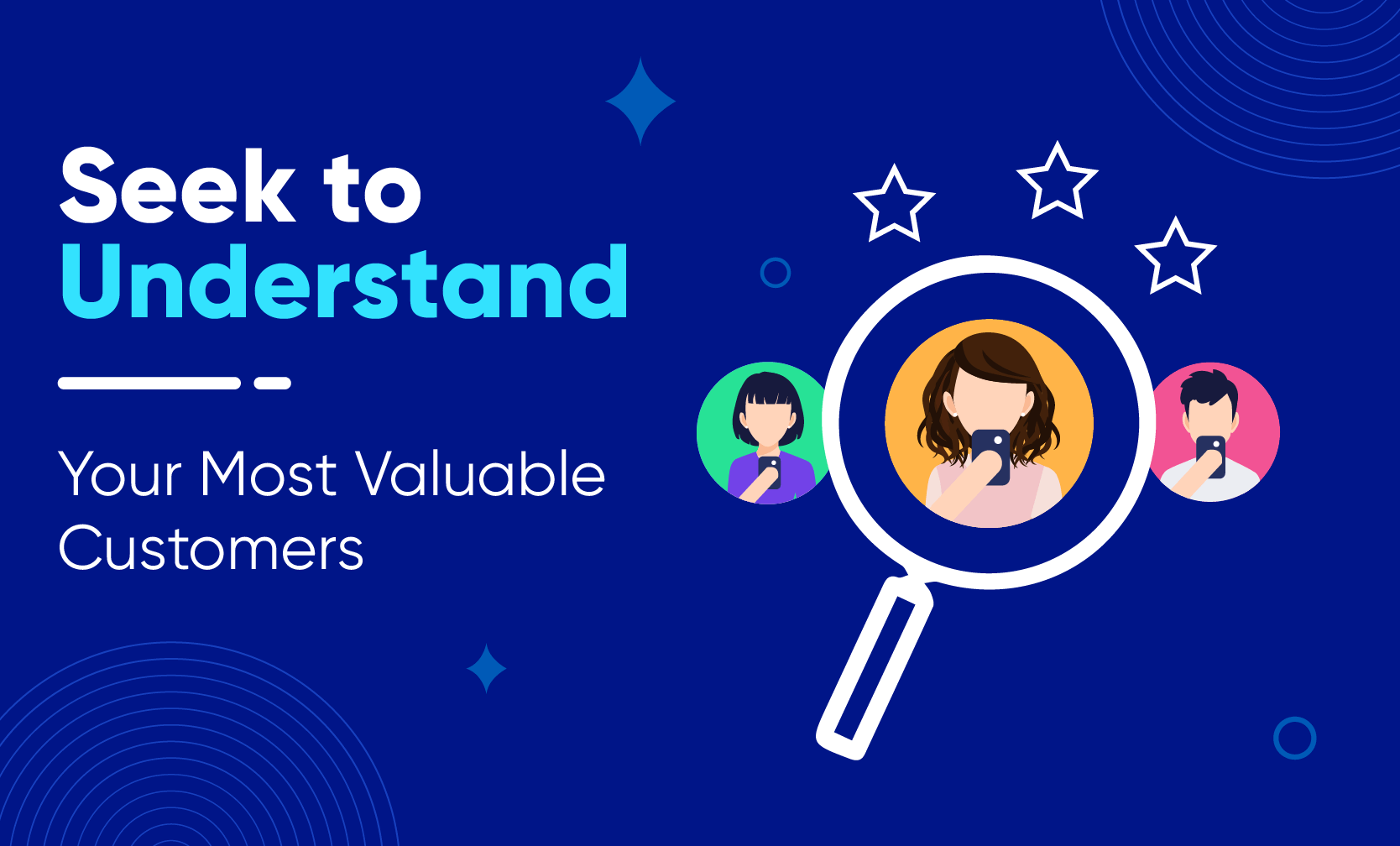 Seek to
Understand

Your Most Valuable Customers